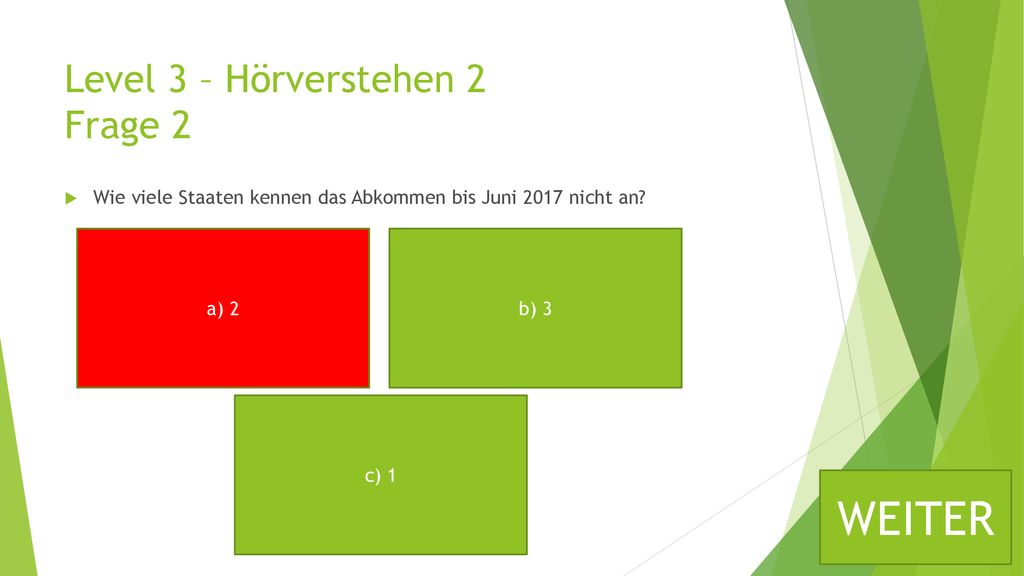 Level 3 – Hörverstehen 2
Frage 2

Wie viele Staaten kennen das Abkommen bis Juni 2017 nicht an?

a) 2

b) 3

c) 1

WEITER